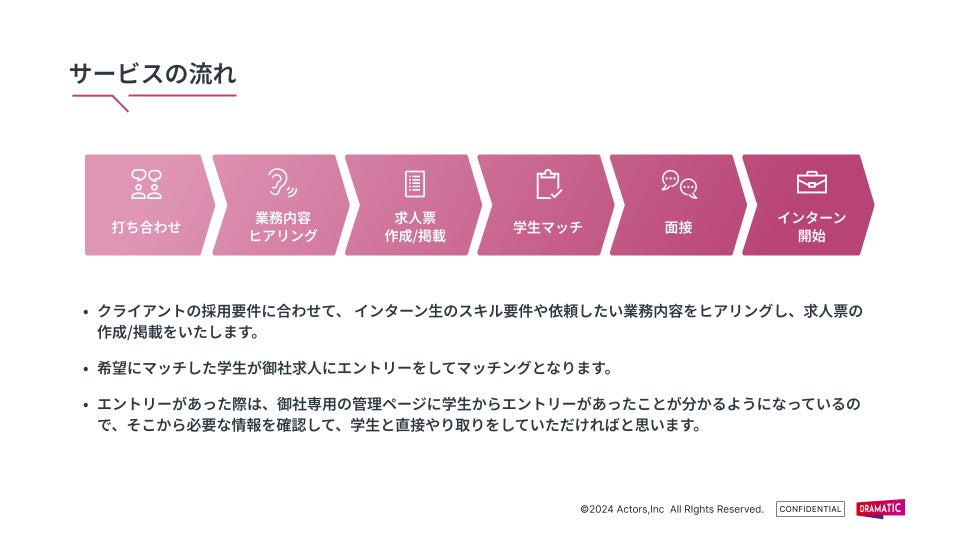 サービスの流れ

打ち合わせ

業務内容
ヒアリング

求人票
作成/掲載

学生マッチ

面接

インターン
開始

• クライアントの採用要件に合わせて、 インターン生のスキル要件や依頼したい業務内容をヒアリングし、求人票の作成/掲載をいたします。

• 希望にマッチした学生が御社求人にエントリーをしてマッチングとなります。

• エントリーがあった際は、御社専用の管理ページに学生からエントリーがあったことが分かるようになっているので、そこから必要な情報を確認して、学生と直接やり取りをしていただければと思います。

©2024 Actors,Inc All Rights Reserved. CONFIDENTIAL DRAMATIC